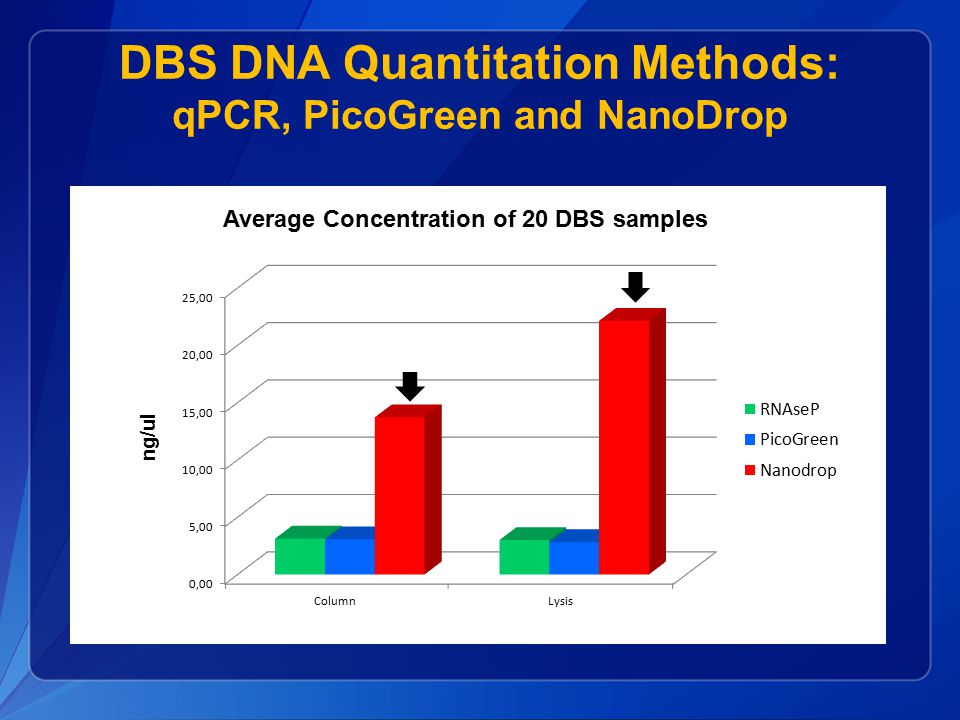 DBS DNA Quantitation Methods:
qPCR, PicoGreen and NanoDrop

Average Concentration of 20 DBS samples

ng/ul

25,00
20,00
15,00
10,00
5,00
0,00

Column
Lysis

RNAseP
PicoGreen
Nanodrop